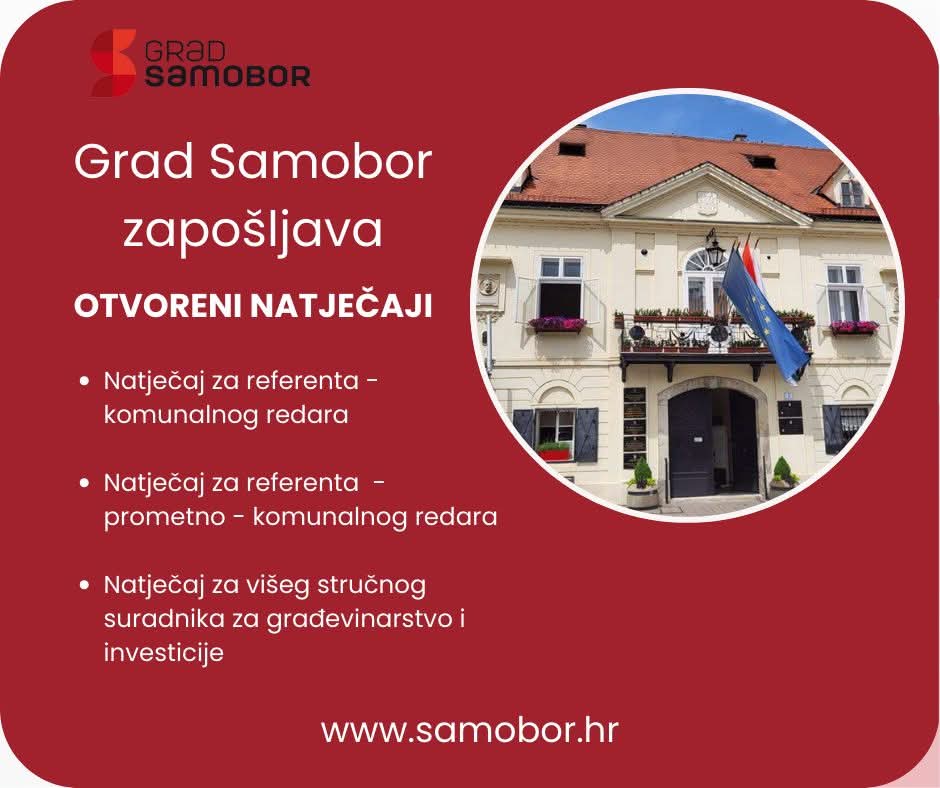 GRAD
SAMOBOR

Grad Samobor zapošljava

OTVORENI NATJEČAJI

• Natječaj za referenta - komunalnog redara

• Natječaj za referenta - prometno - komunalnog redara

• Natječaj za višeg stručnog suradnika za građevinarstvo i investicije

www.samobor.hr